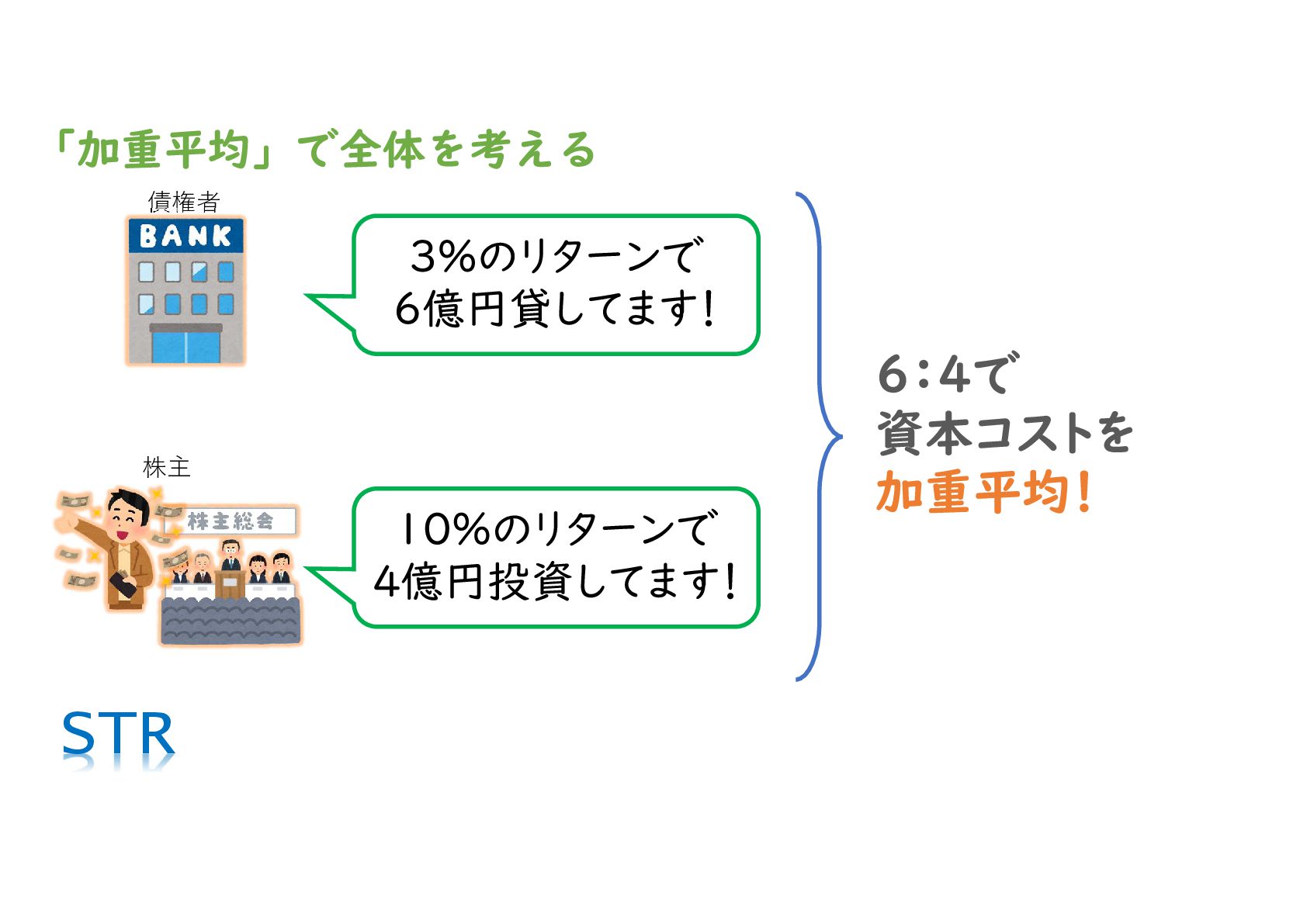 「加重平均」で全体を考える

債権者

BANK

3%のリターンで
6億円貸してます!

株主

株主総会

10%のリターンで
4億円投資してます!

6:4で
資本コストを
加重平均!

STR